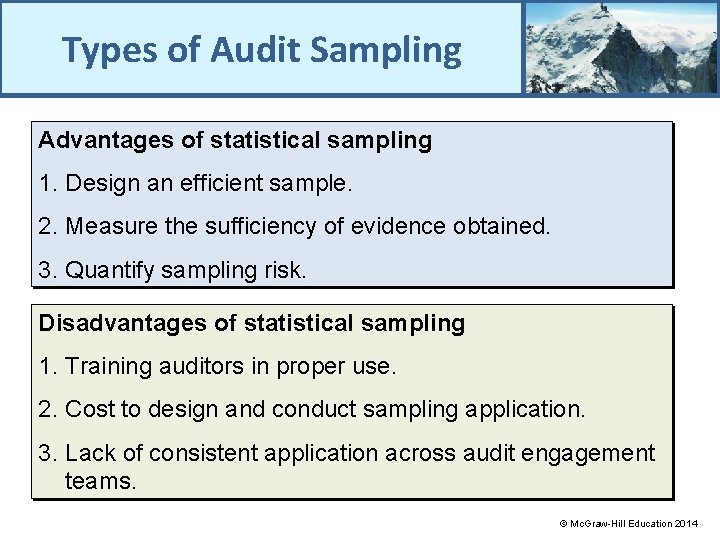 Types of Audit Sampling

Advantages of statistical sampling

1. Design an efficient sample.

2. Measure the sufficiency of evidence obtained.

3. Quantify sampling risk.

Disadvantages of statistical sampling

1. Training auditors in proper use.

2. Cost to design and conduct sampling application.

3. Lack of consistent application across audit engagement teams.

© McGraw-Hill Education 2014